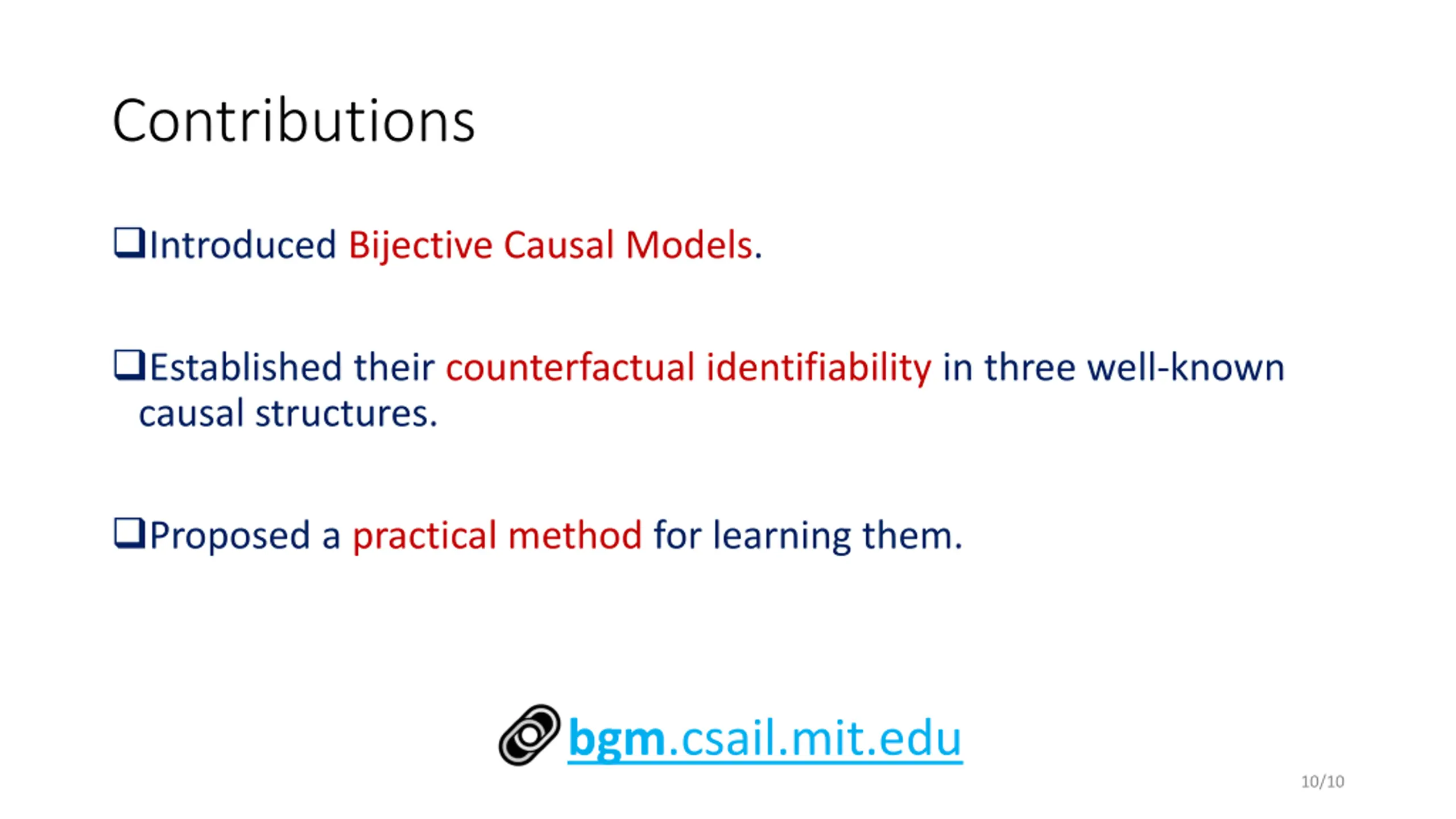 Contributions

❑Introduced Bijective Causal Models.

❑Established their counterfactual identifiability in three well-known causal structures.

❑Proposed a practical method for learning them.

bgm.csail.mit.edu

10/10